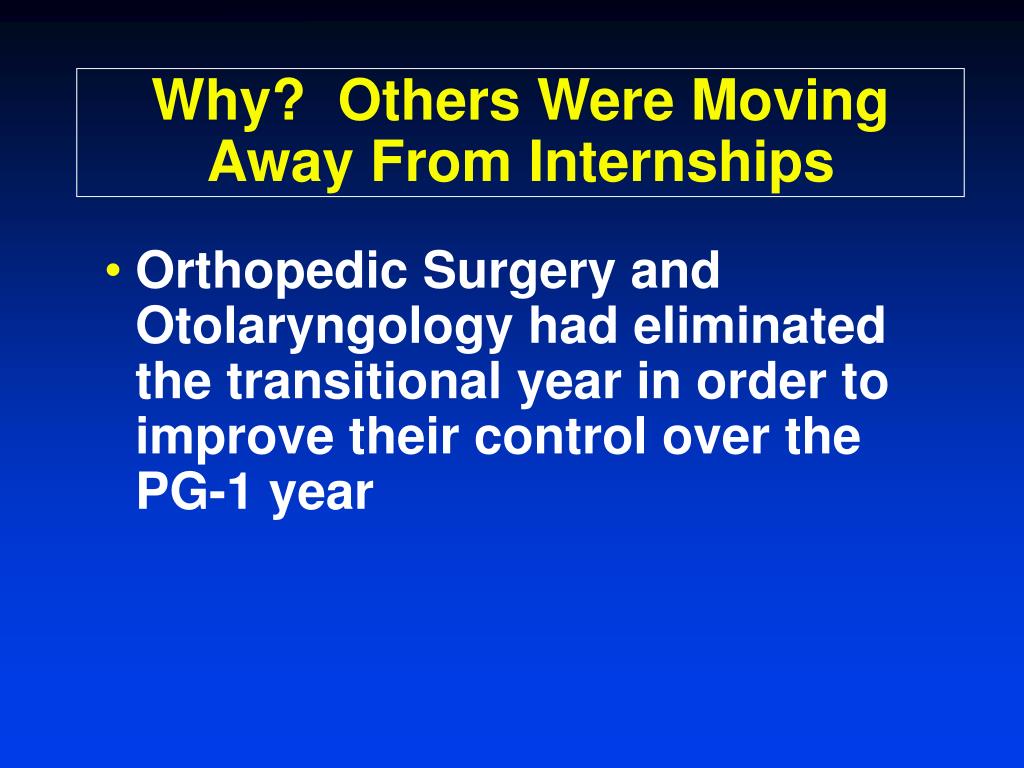 Why? Others Were Moving Away From Internships

• Orthopedic Surgery and Otolaryngology had eliminated the transitional year in order to improve their control over the PG-1 year